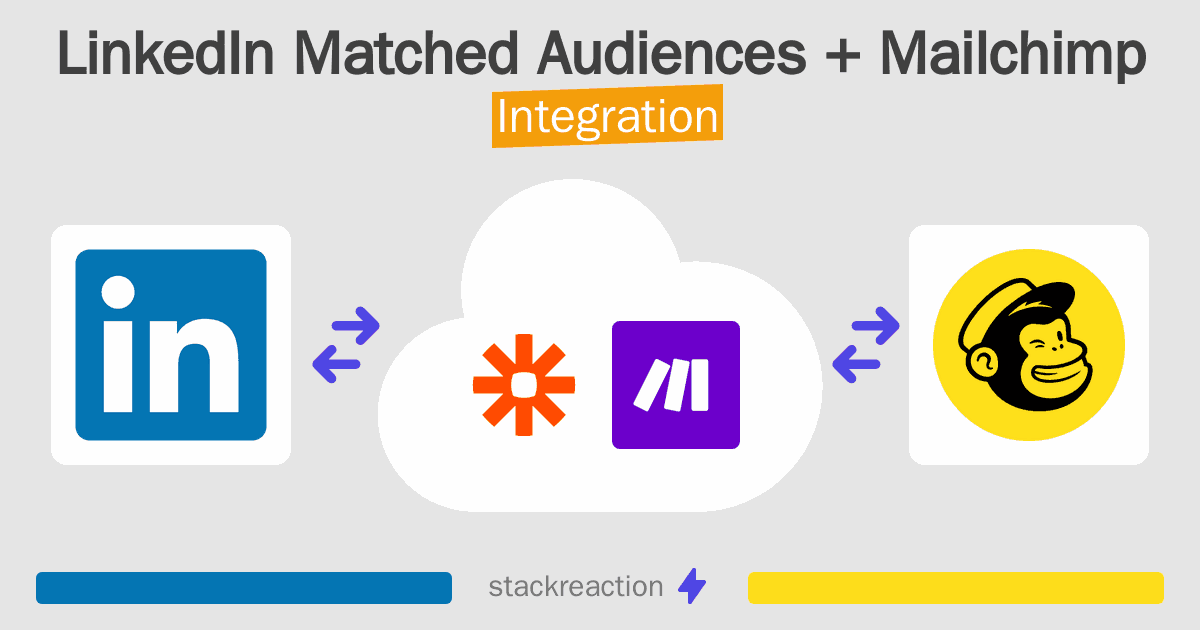 LinkedIn Matched Audiences + Mailchimp
Integration

in

stackreaction